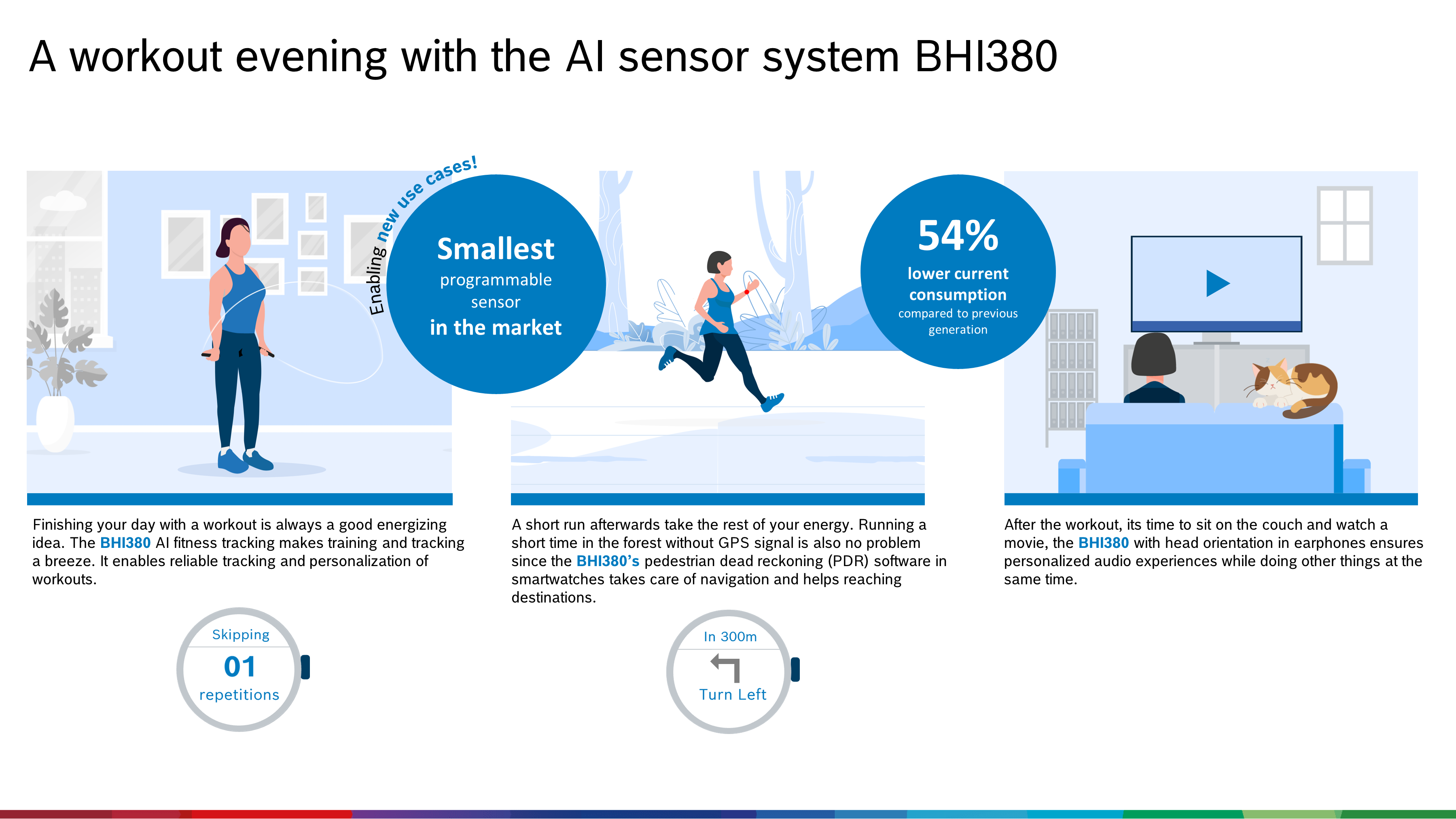 A workout evening with the AI sensor system BHI380

Enabling new use cases!

Smallest
programmable
sensor
in the market

54%
lower current consumption
compared to previous generation

Finishing your day with a workout is always a good energizing idea. The BHI380 AI fitness tracking makes training and tracking a breeze. It enables reliable tracking and personalization of workouts.

Skipping
01
repetitions

A short run afterwards take the rest of your energy. Running a short time in the forest without GPS signal is also no problem since the BHI380's pedestrian dead reckoning (PDR) software in smartwatches takes care of navigation and helps reaching destinations.

In 300m
Turn Left

After the workout, its time to sit on the couch and watch a movie, the BHI380 with head orientation in earphones ensures personalized audio experiences while doing other things at the same time.